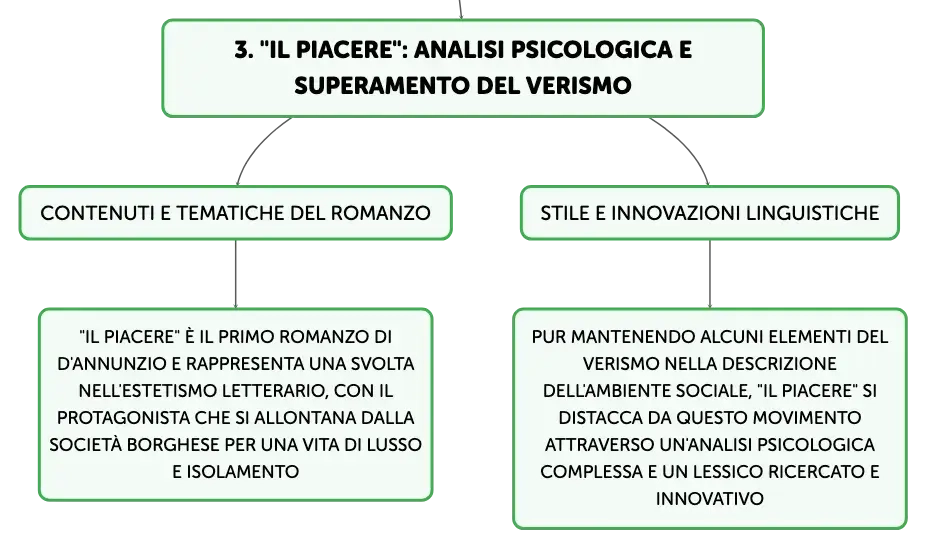 3. "IL PIACERE": ANALISI PSICOLOGICA E SUPERAMENTO DEL VERISMO

CONTENUTI E TEMATICHE DEL ROMANZO

"IL PIACERE" È IL PRIMO ROMANZO DI D'ANNUNZIO E RAPPRESENTA UNA SVOLTA NELL'ESTETISMO LETTERARIO, CON IL PROTAGONISTA CHE SI ALLONTANA DALLA SOCIETÀ BORGHESE PER UNA VITA DI LUSSO E ISOLAMENTO

STILE E INNOVAZIONI LINGUISTICHE

PUR MANTENENDO ALCUNI ELEMENTI DEL VERISMO NELLA DESCRIZIONE DELL'AMBIENTE SOCIALE, "IL PIACERE" SI DISTACCA DA QUESTO MOVIMENTO ATTRAVERSO UN'ANALISI PSICOLOGICA COMPLESSA E UN LESSICO RICERCATO E INNOVATIVO